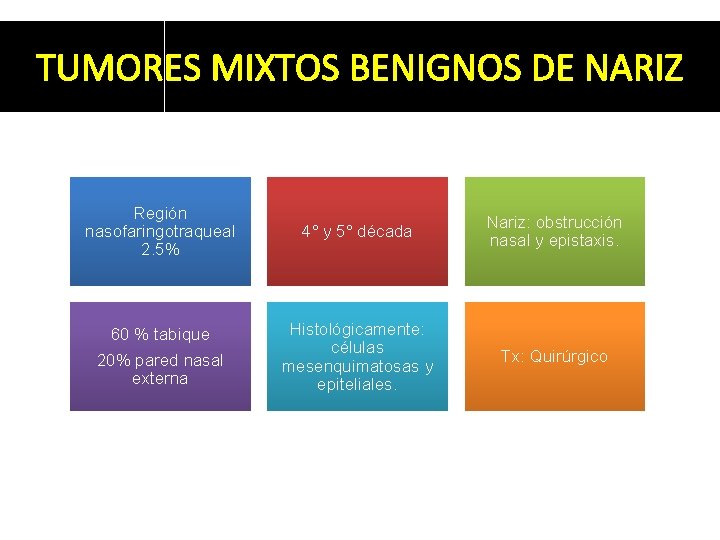 TUMORES MIXTOS BENIGNOS DE NARIZ

Región nasofaringotraqueal 2.5%

4° y 5° década

Nariz: obstrucción nasal y epistaxis.

60 % tabique

20% pared nasal externa

Histológicamente: células mesenquimatosas y epiteliales.

Tx: Quirúrgico